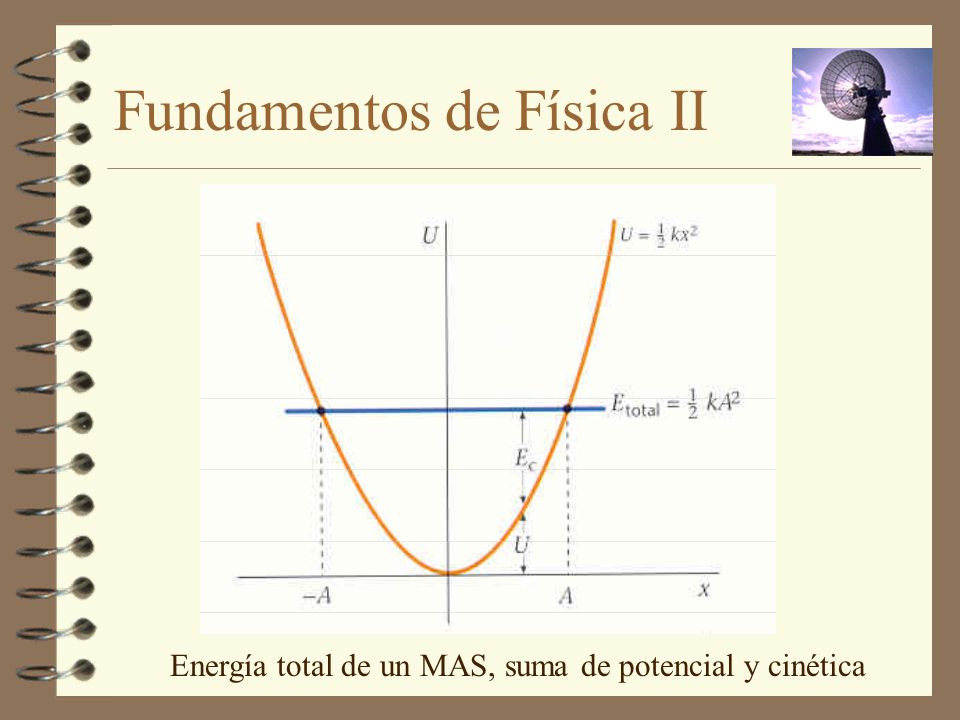 Fundamentos de Física II

$U$

$U = \frac{1}{2}kx^2$

$E_{total} = \frac{1}{2}kA^2$

$E_c$

$U$

$-A$

$A$

$x$

Energía total de un MAS, suma de potencial y cinética